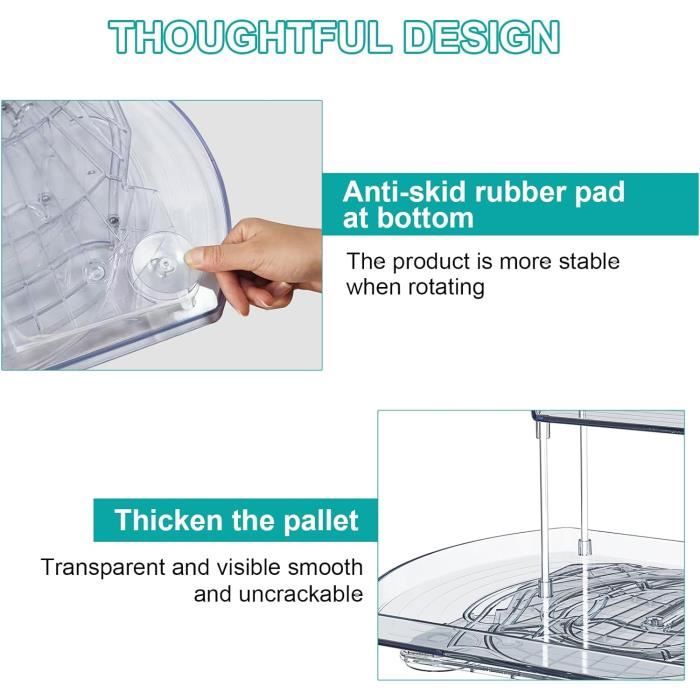 THOUGHTFUL DESIGN

Anti-skid rubber pad at bottom

The product is more stable when rotating

Thicken the pallet

Transparent and visible smooth and uncrackable